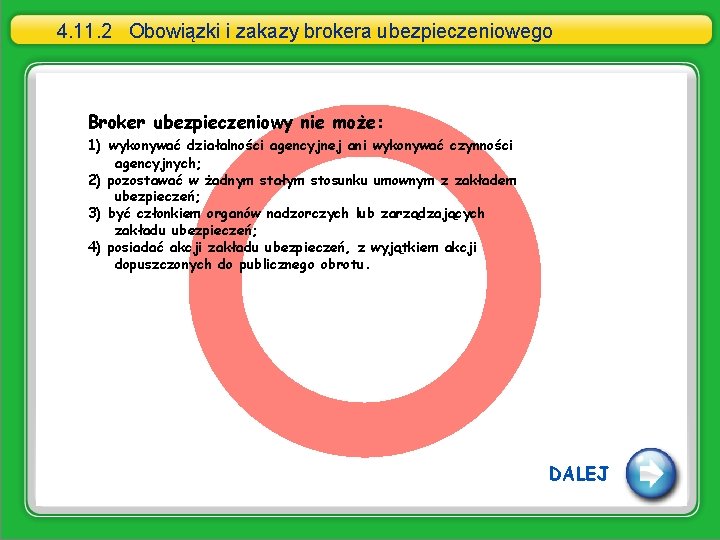 4.11.2 Obowiązki i zakazy brokera ubezpieczeniowego

Broker ubezpieczeniowy nie może:

1) wykonywać działalności agencyjnej ani wykonywać czynności agencyjnych;
2) pozostawać w żadnym stałym stosunku umownym z zakładem ubezpieczeń;
3) być członkiem organów nadzorczych lub zarządzających zakładu ubezpieczeń;
4) posiadać akcji zakładu ubezpieczeń, z wyjątkiem akcji dopuszczonych do publicznego obrotu.

DALEJ